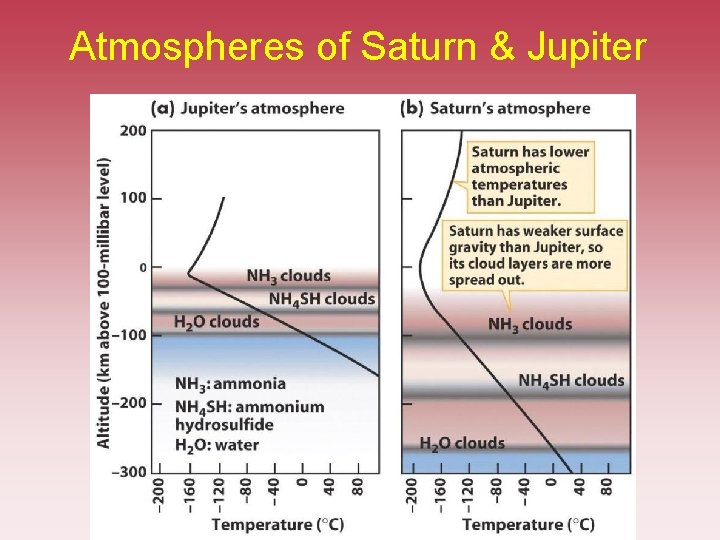 Atmospheres of Saturn & Jupiter

(a) Jupiter's atmosphere

Altitude (km above 100-millibar level)

200
100
0
−100
−200
−300

$NH_3$ clouds
$NH_4SH$ clouds
$H_2O$ clouds

$NH_3$: ammonia
$NH_4SH$: ammonium hydrosulfide
$H_2O$: water

−200 −160 −120 −80 −40 0 40 80

Temperature (°C)

(b) Saturn's atmosphere

Saturn has lower atmospheric temperatures than Jupiter.

Saturn has weaker surface gravity than Jupiter, so its cloud layers are more spread out.

$NH_3$ clouds
$NH_4SH$ clouds
$H_2O$ clouds

−200 −160 −120 −80 −40 0 40 80

Temperature (°C)